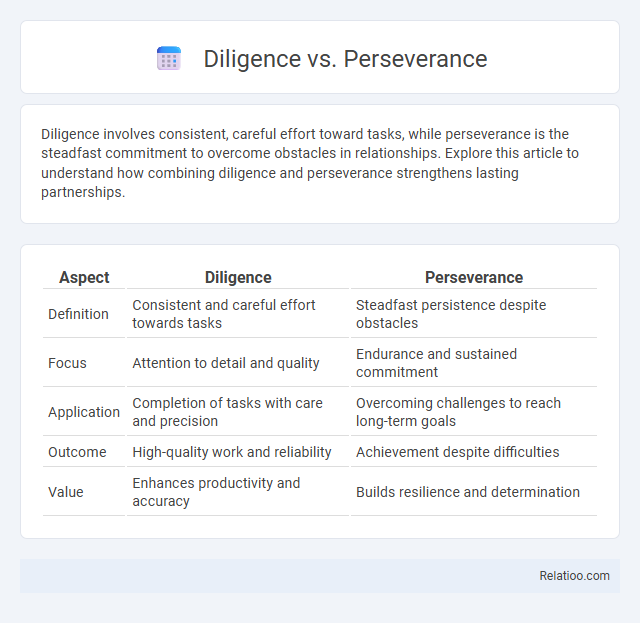 Diligence vs. Perseverance

Diligence involves consistent, careful effort toward tasks, while perseverance is the steadfast commitment to overcome obstacles in relationships. Explore this article to understand how combining diligence and perseverance strengthens lasting partnerships.

| Aspect | Diligence | Perseverance |
|---|---|---|
| Definition | Consistent and careful effort towards tasks | Steadfast persistence despite obstacles |
| Focus | Attention to detail and quality | Endurance and sustained commitment |
| Application | Completion of tasks with care and precision | Overcoming challenges to reach long-term goals |
| Outcome | High-quality work and reliability | Achievement despite difficulties |
| Value | Enhances productivity and accuracy | Builds resilience and determination |

Relatioo.com